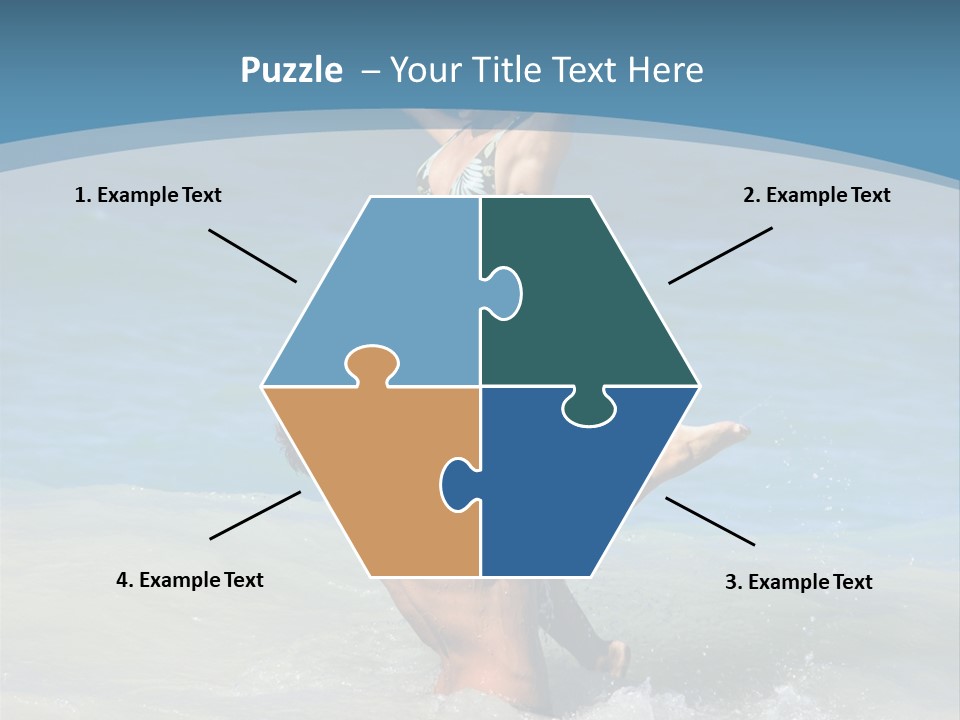 Puzzle – Your Title Text Here

1. Example Text

2. Example Text

4. Example Text

3. Example Text